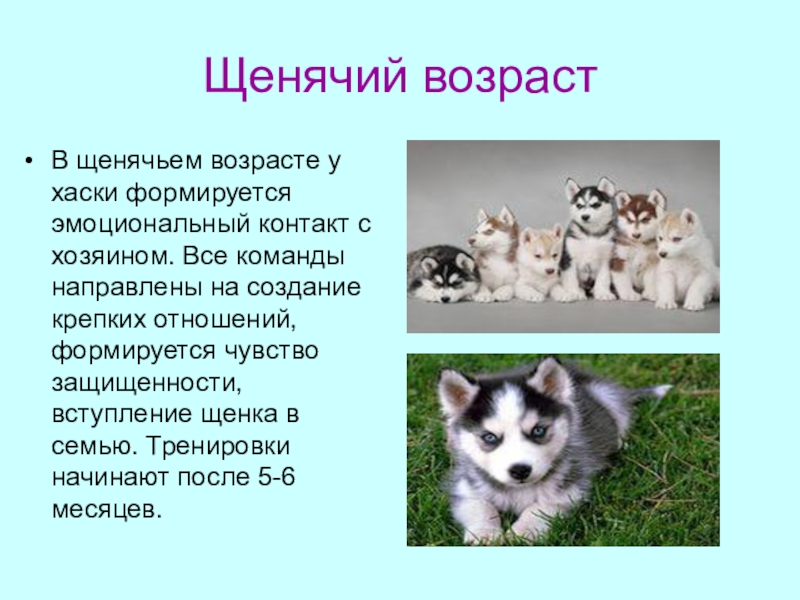 Щенячий возраст

• В щенячьем возрасте у хаски формируется эмоциональный контакт с хозяином. Все команды направлены на создание крепких отношений, формируется чувство защищенности, вступление щенка в семью. Тренировки начинают после 5-6 месяцев.